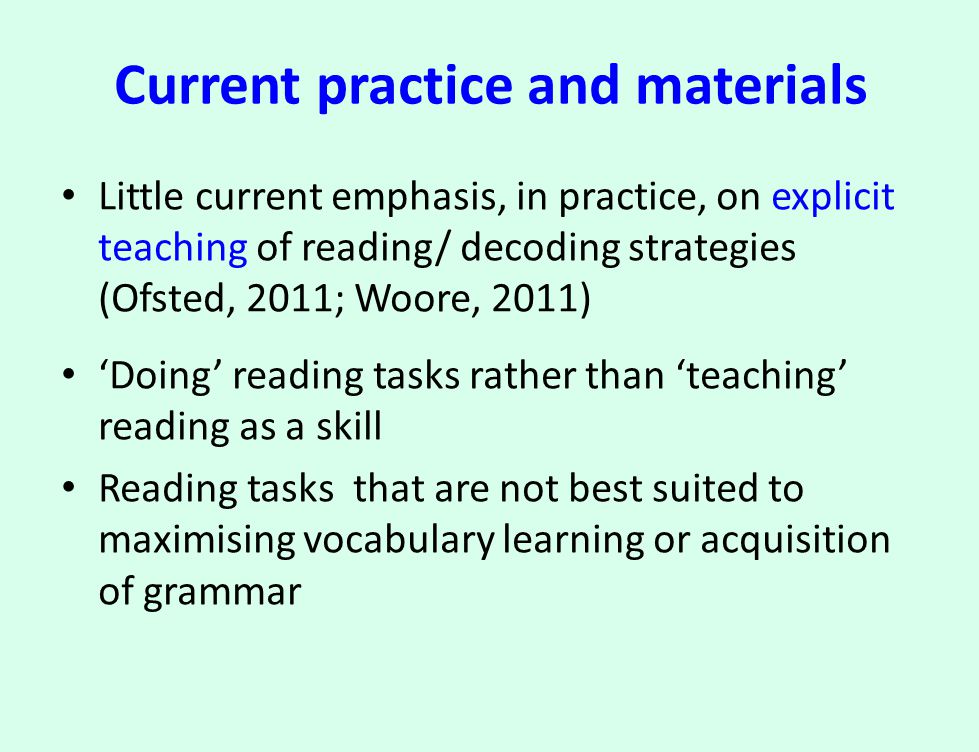 Current practice and materials

• Little current emphasis, in practice, on explicit teaching of reading/ decoding strategies (Ofsted, 2011; Woore, 2011)

• ‘Doing’ reading tasks rather than ‘teaching’ reading as a skill

• Reading tasks that are not best suited to maximising vocabulary learning or acquisition of grammar